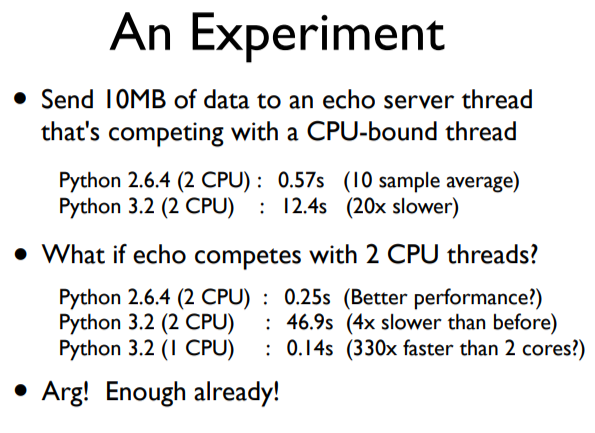 An Experiment

• Send 10MB of data to an echo server thread that's competing with a CPU-bound thread

Python 2.6.4 (2 CPU) : 0.57s (10 sample average)
Python 3.2 (2 CPU) : 12.4s (20x slower)

• What if echo competes with 2 CPU threads?

Python 2.6.4 (2 CPU) : 0.25s (Better performance?)
Python 3.2 (2 CPU) : 46.9s (4x slower than before)
Python 3.2 (1 CPU) : 0.14s (330x faster than 2 cores?)

• Arg! Enough already!